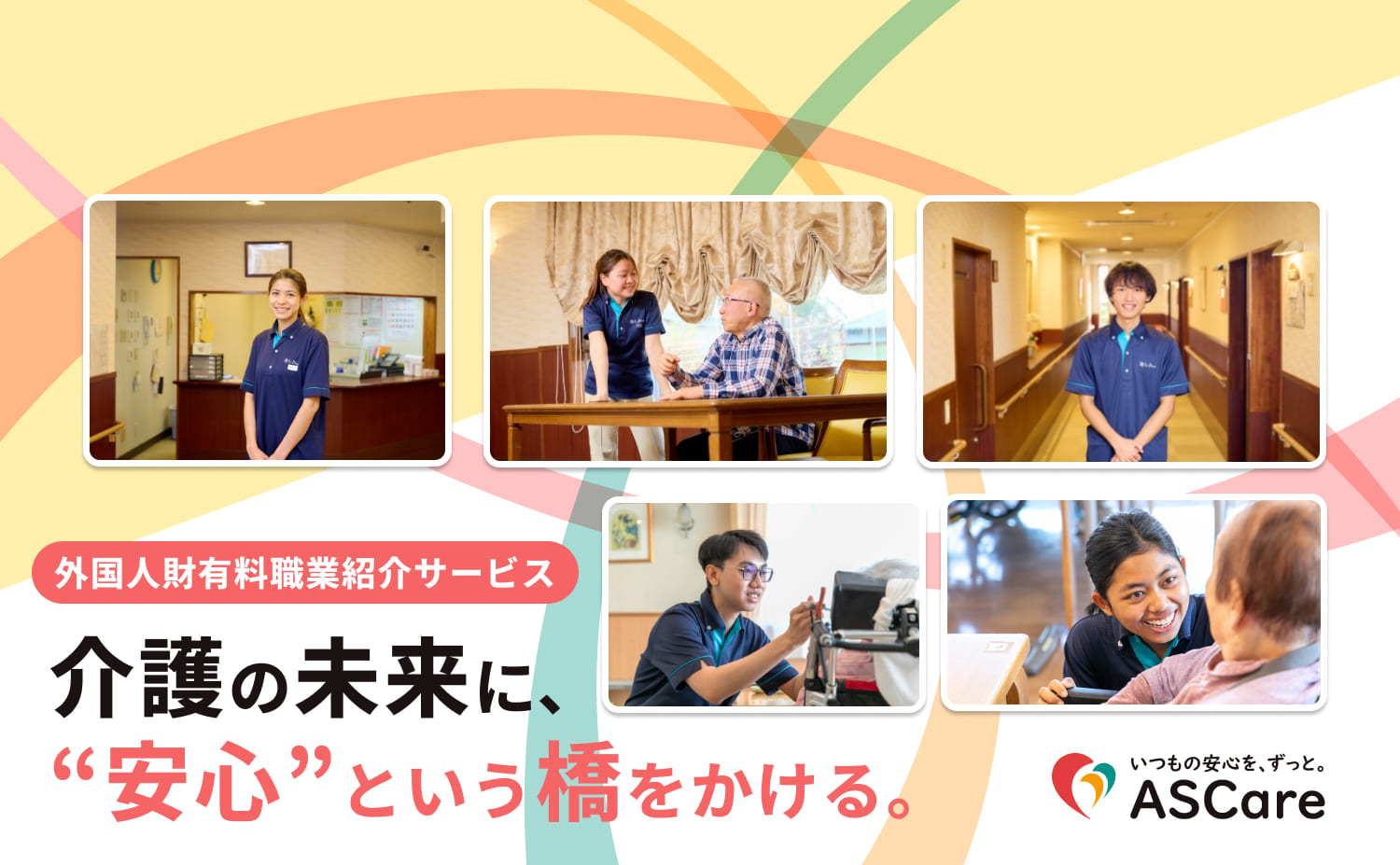 外国人財有料職業紹介サービス

介護の未来に、
“安心”という橋をかける。

いつもの安心を、ずっと。
ASCare